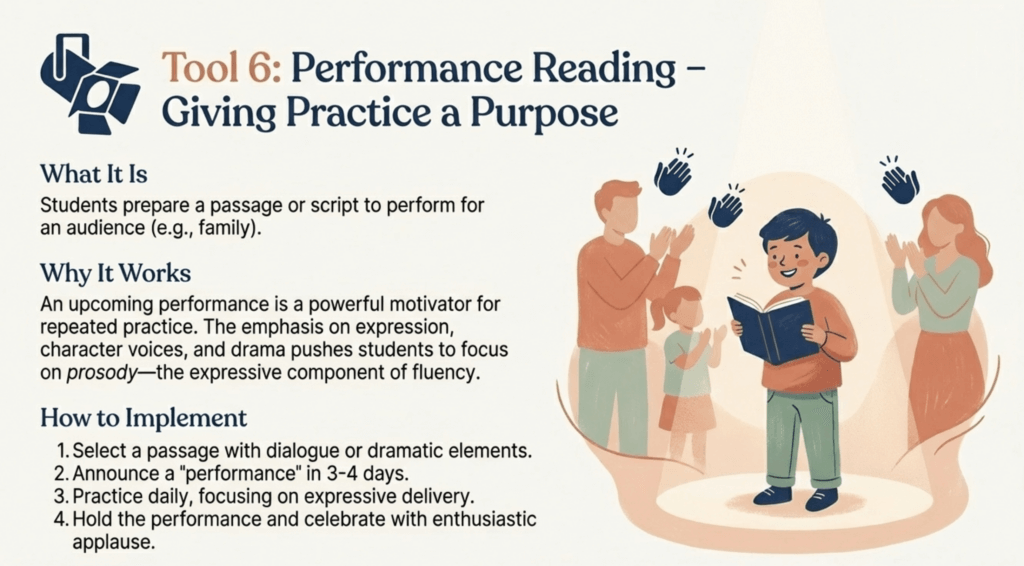 Tool 6: Performance Reading – Giving Practice a Purpose

What It Is

Students prepare a passage or script to perform for an audience (e.g., family).

Why It Works

An upcoming performance is a powerful motivator for repeated practice. The emphasis on expression, character voices, and drama pushes students to focus on prosody—the expressive component of fluency.

How to Implement

1. Select a passage with dialogue or dramatic elements.
2. Announce a "performance" in 3-4 days.
3. Practice daily, focusing on expressive delivery.
4. Hold the performance and celebrate with enthusiastic applause.